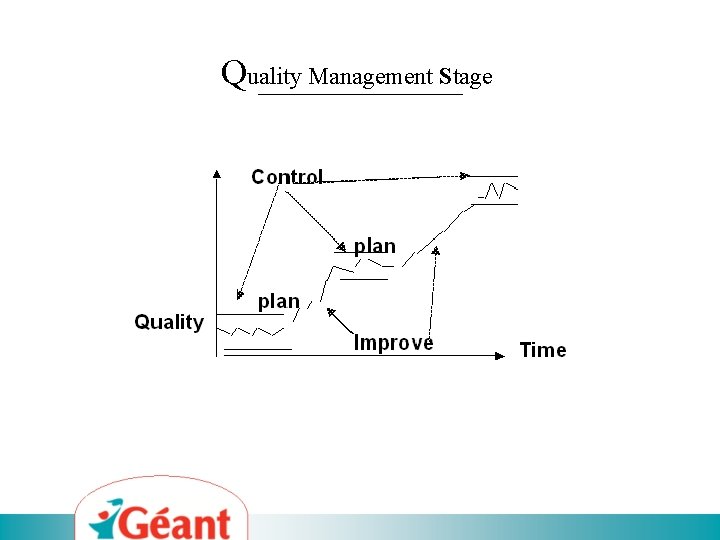 Quality Management Stage

Control

plan

plan

Quality

Improve

Time

Géant